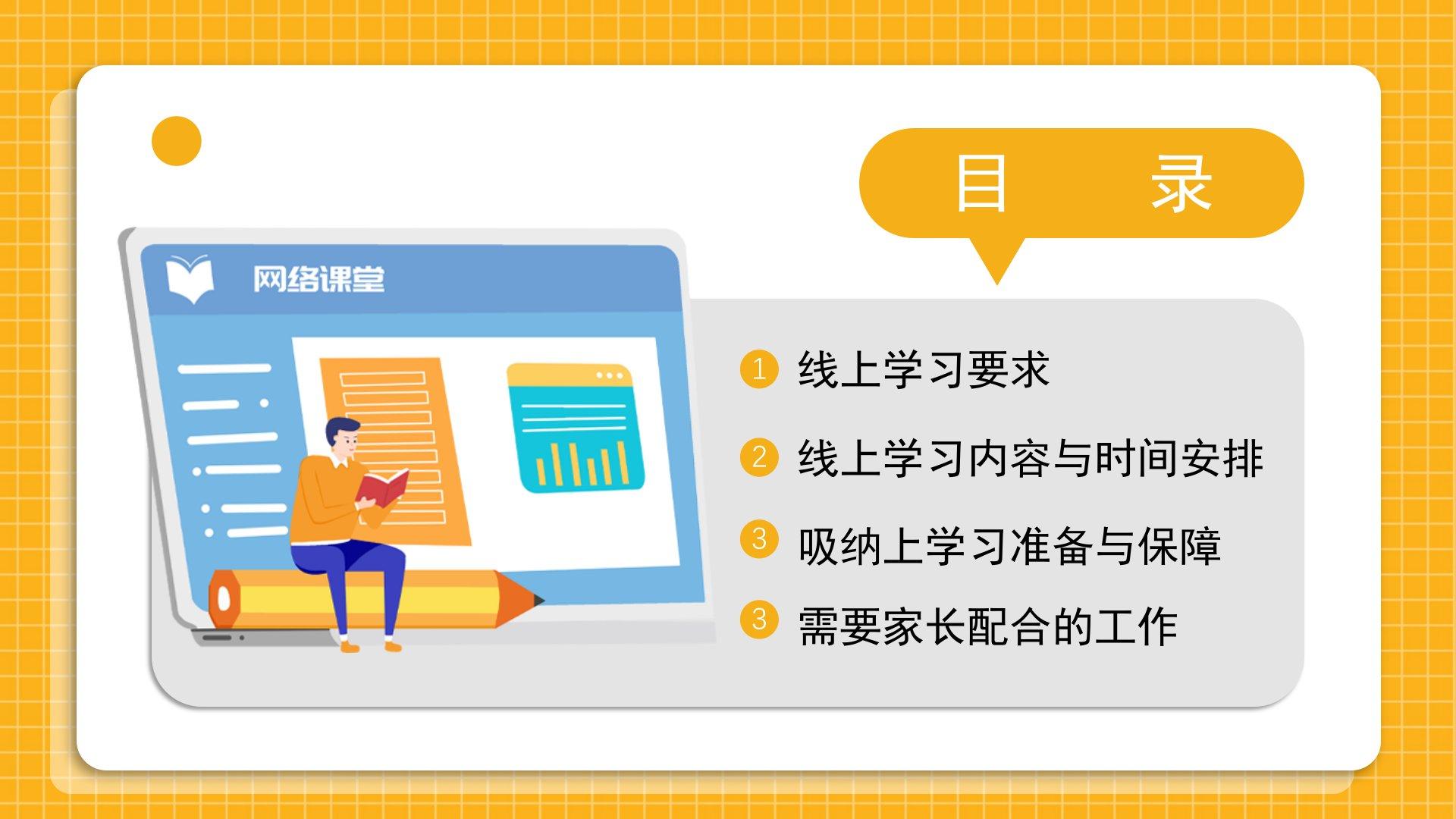 目　录

网络课堂

1 线上学习要求

2 线上学习内容与时间安排

3 吸纳上学习准备与保障

3 需要家长配合的工作